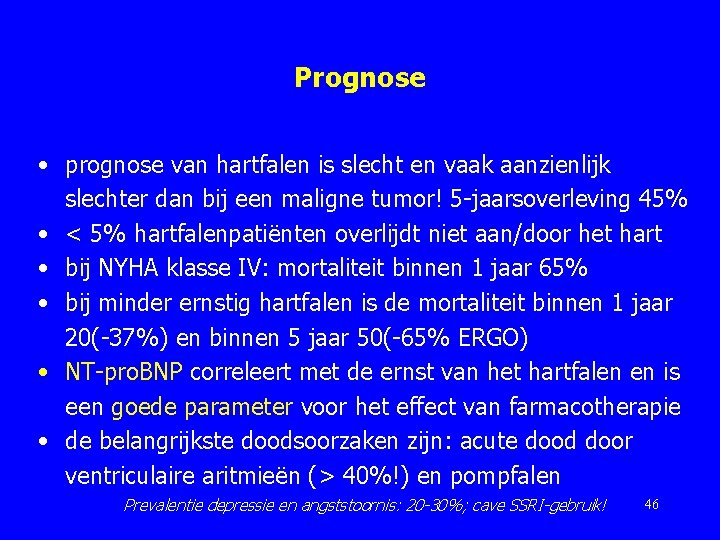 Prognose

• prognose van hartfalen is slecht en vaak aanzienlijk slechter dan bij een maligne tumor! 5-jaarsoverleving 45%
• < 5% hartfalenpatiënten overlijdt niet aan/door het hart
• bij NYHA klasse IV: mortaliteit binnen 1 jaar 65%
• bij minder ernstig hartfalen is de mortaliteit binnen 1 jaar 20(-37%) en binnen 5 jaar 50(-65% ERGO)
• NT-proBNP correleert met de ernst van het hartfalen en is een goede parameter voor het effect van farmacotherapie
• de belangrijkste doodsoorzaken zijn: acute dood door ventriculaire aritmieën (> 40%!) en pompfalen

Prevalentie depressie en angststoornis: 20-30%; cave SSRI-gebruik!

46